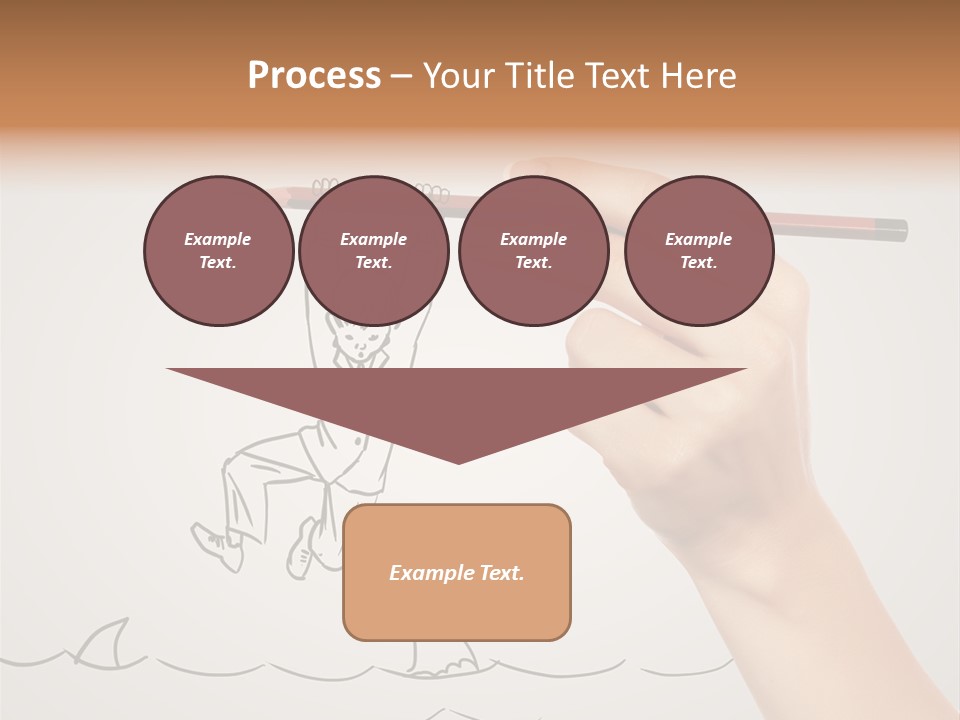 Process – Your Title Text Here

Example Text.

Example Text.

Example Text.

Example Text.

Example Text.